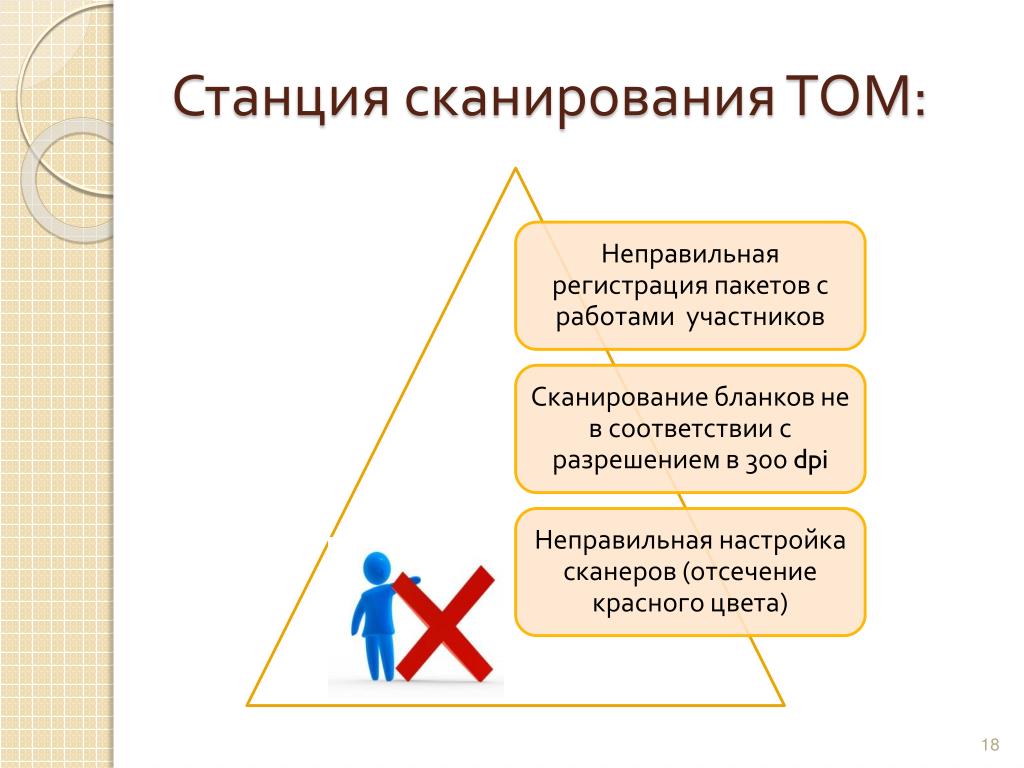 Станция сканирования ТОМ:

Неправильная регистрация пакетов с работами участников

Сканирование бланков не в соответствии с разрешением в 300 dpi

Неправильная настройка сканеров (отсечение красного цвета)

18